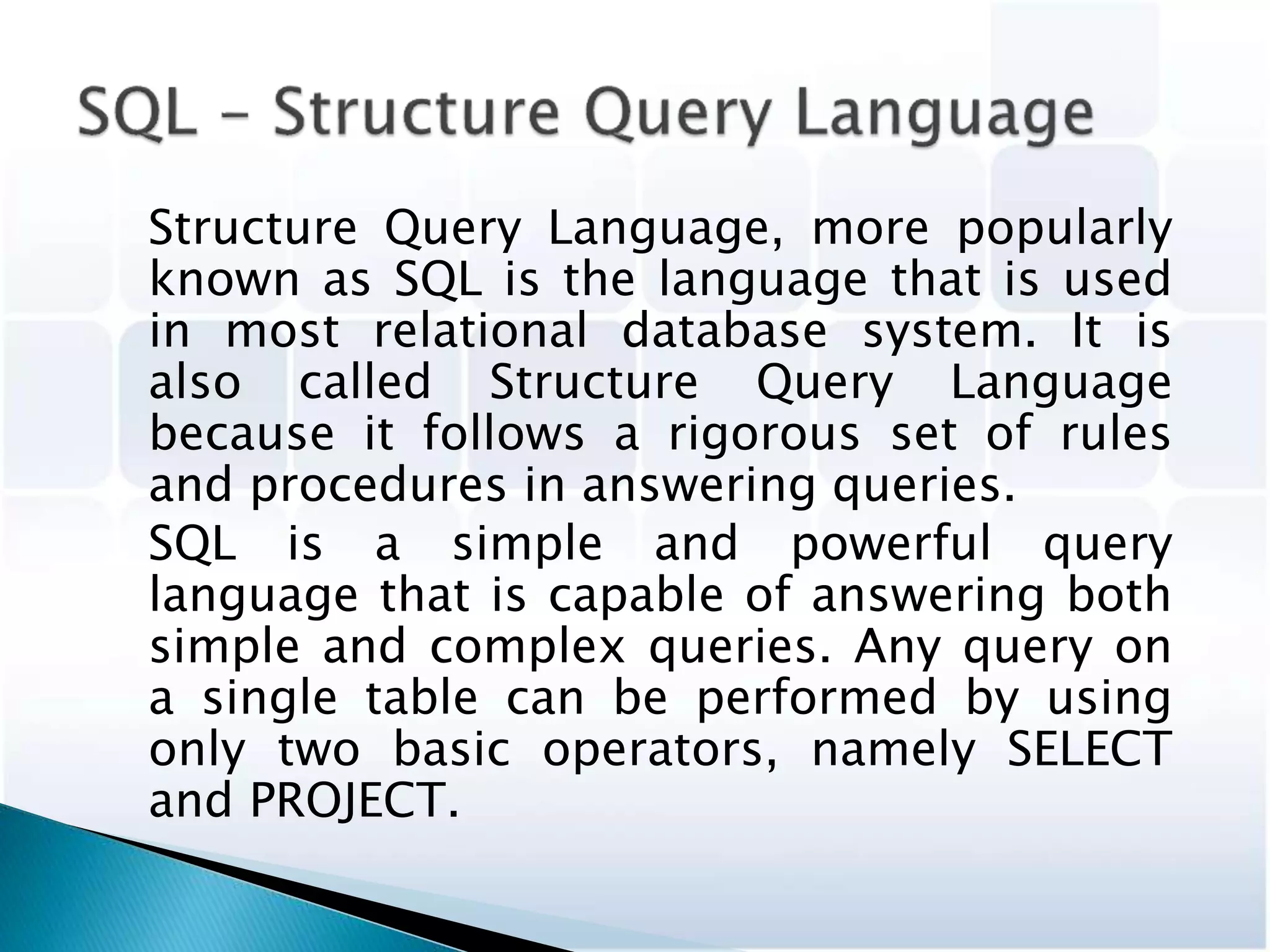 SQL – Structure Query Language

Structure Query Language, more popularly known as SQL is the language that is used in most relational database system. It is also called Structure Query Language because it follows a rigorous set of rules and procedures in answering queries.

SQL is a simple and powerful query language that is capable of answering both simple and complex queries. Any query on a single table can be performed by using only two basic operators, namely SELECT and PROJECT.